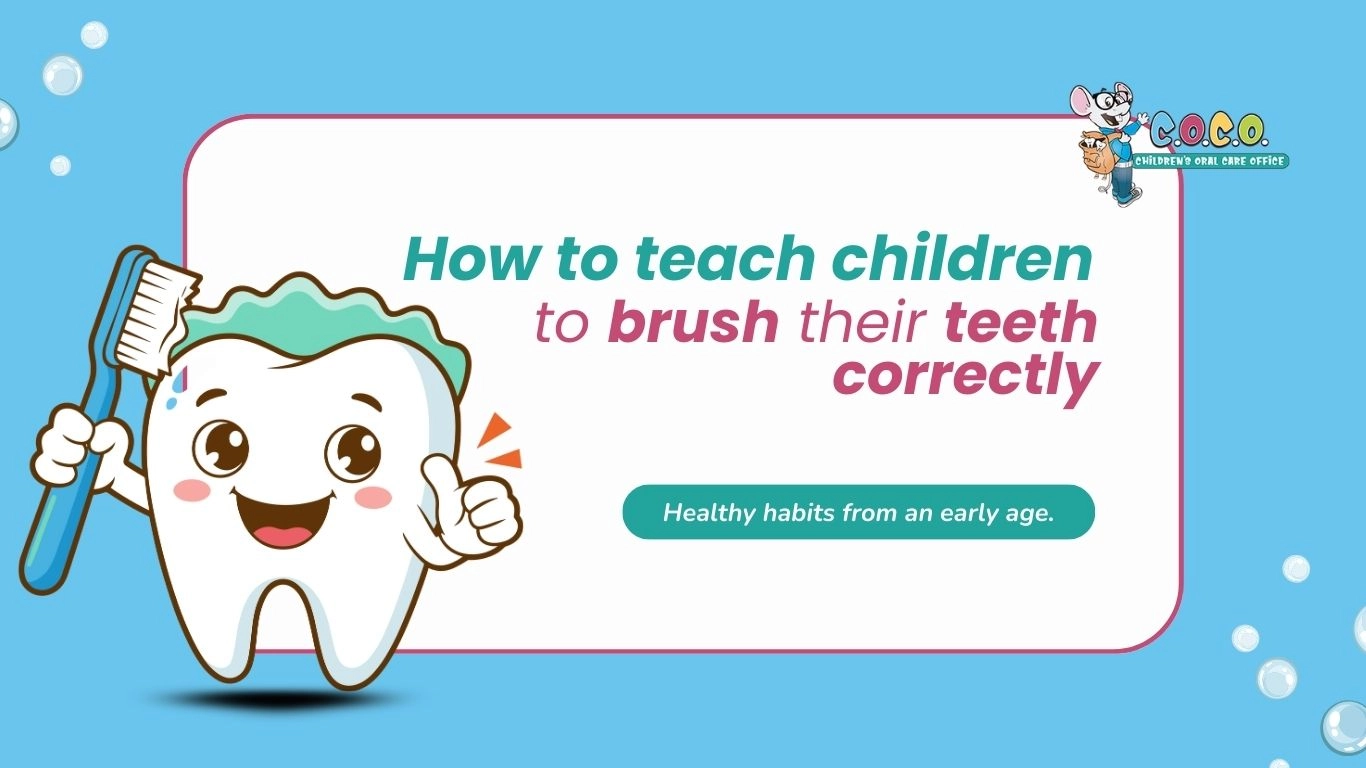 C.O.C.O.
CHILDREN'S ORAL CARE OFFICE

How to teach children to brush their teeth correctly

Healthy habits from an early age.